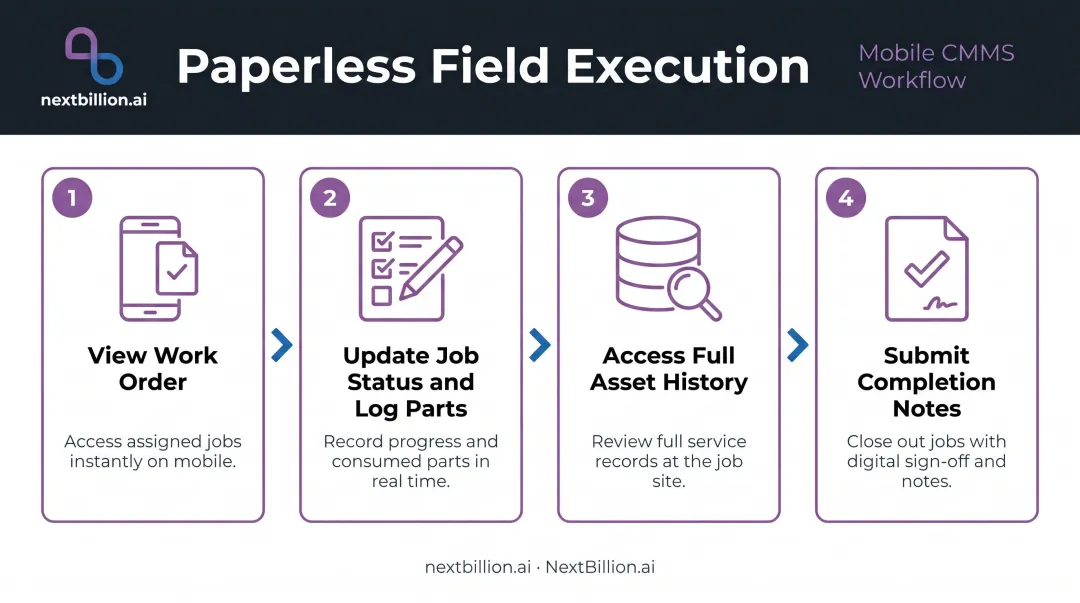 nextbillion.ai

Paperless Field Execution

Mobile CMMS Workflow

1

View Work Order

Access assigned jobs instantly on mobile.

2

Update Job Status and Log Parts

Record progress and consumed parts in real time.

3

Access Full Asset History

Review full service records at the job site.

4

Submit Completion Notes

Close out jobs with digital sign-off and notes.

nextbillion.ai · NextBillion.ai